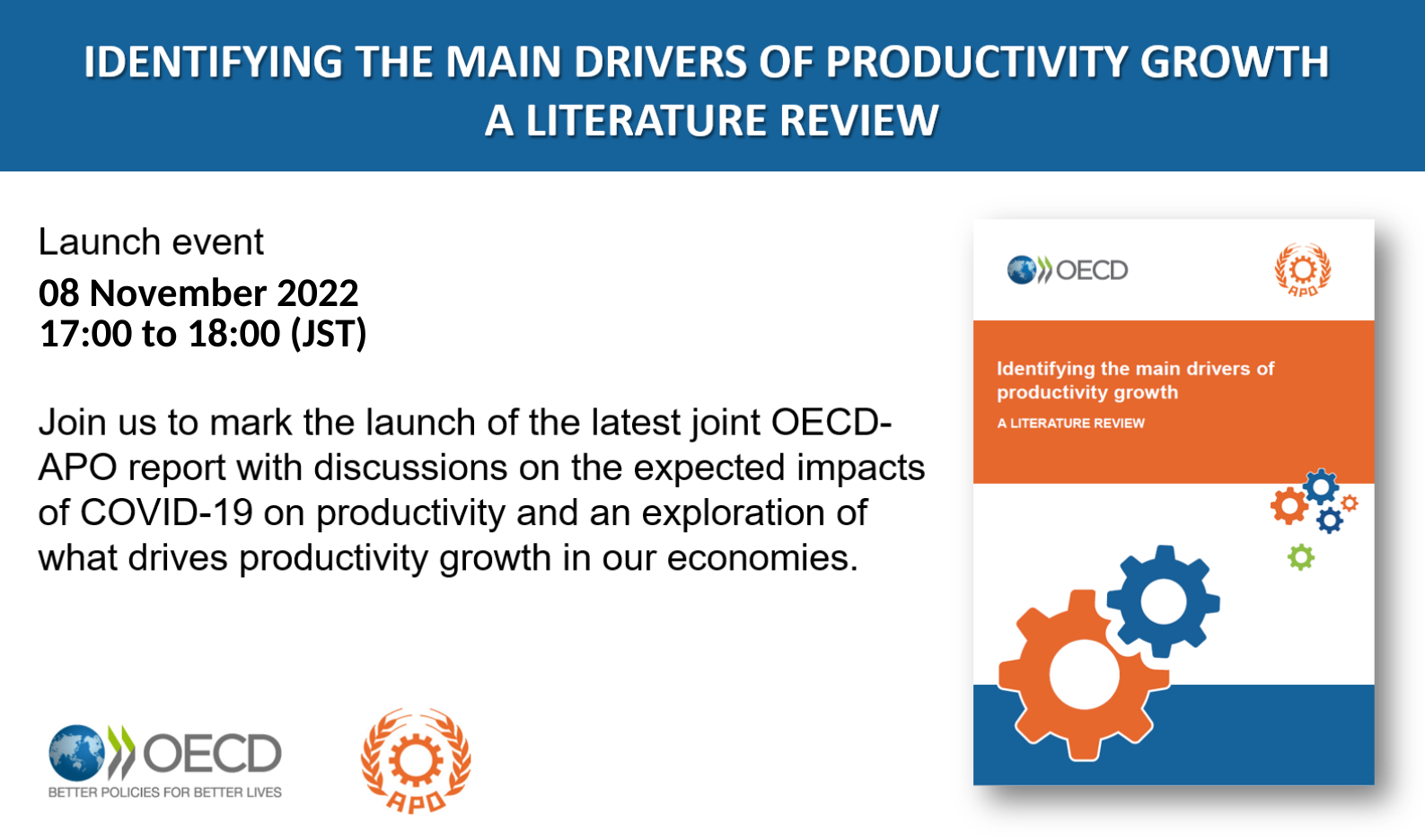 IDENTIFYING THE MAIN DRIVERS OF PRODUCTIVITY GROWTH
A LITERATURE REVIEW

Launch event
08 November 2022
17:00 to 18:00 (JST)

Join us to mark the launch of the latest joint OECD-APO report with discussions on the expected impacts of COVID-19 on productivity and an exploration of what drives productivity growth in our economies.

OECD
BETTER POLICIES FOR BETTER LIVES

APO

OECD

APO

Identifying the main drivers of productivity growth
A LITERATURE REVIEW